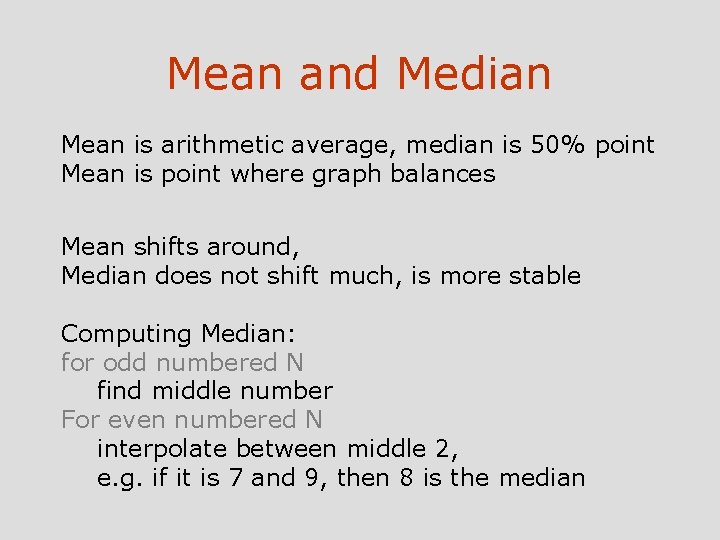 Mean and Median

Mean is arithmetic average, median is 50% point
Mean is point where graph balances

Mean shifts around,
Median does not shift much, is more stable

Computing Median:
for odd numbered N
find middle number
For even numbered N
interpolate between middle 2,
e.g. if it is 7 and 9, then 8 is the median